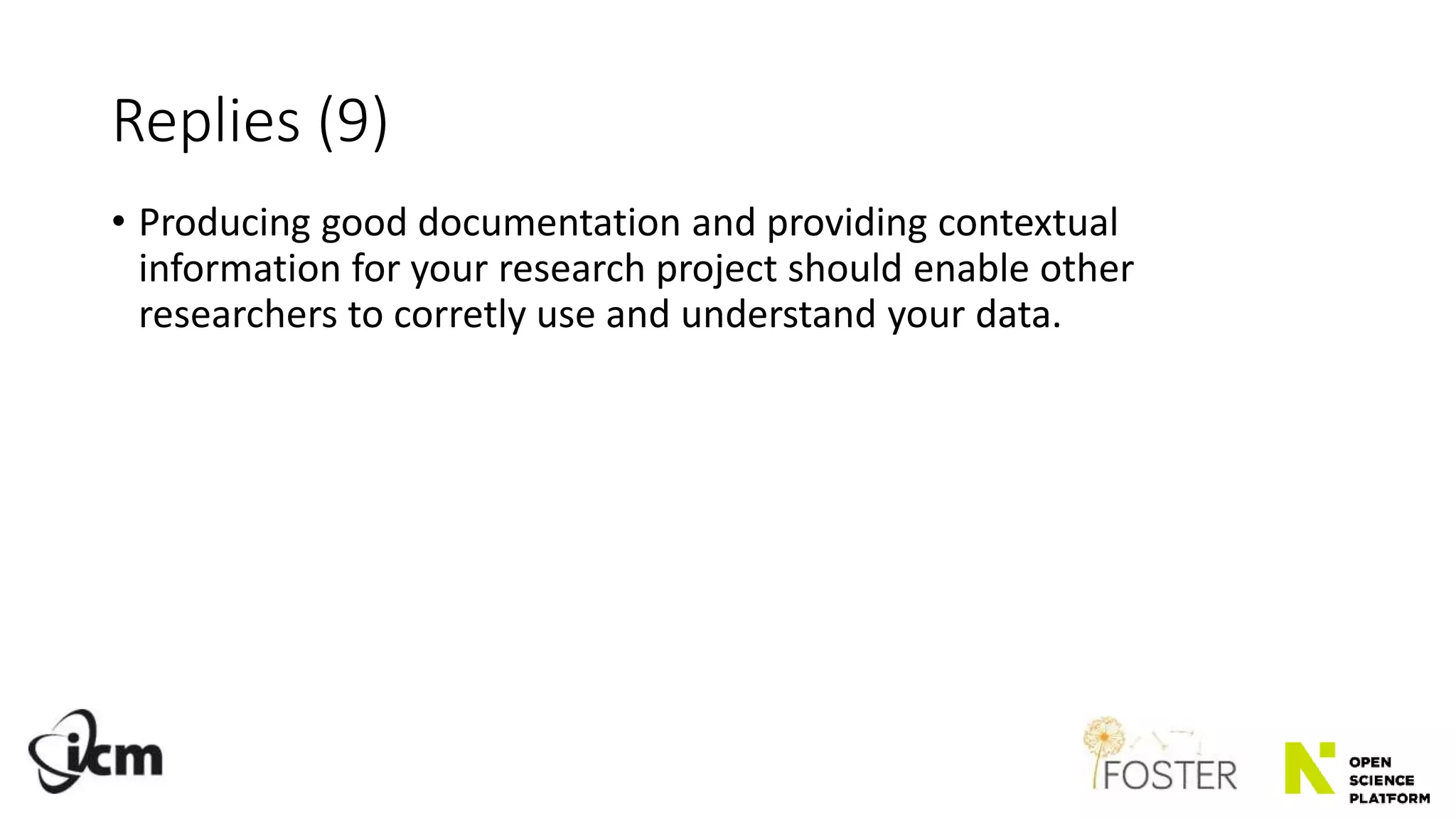 Replies (9)

• Producing good documentation and providing contextual information for your research project should enable other researchers to corretly use and understand your data.

icm

FOSTER

OPEN SCIENCE PLATFORM